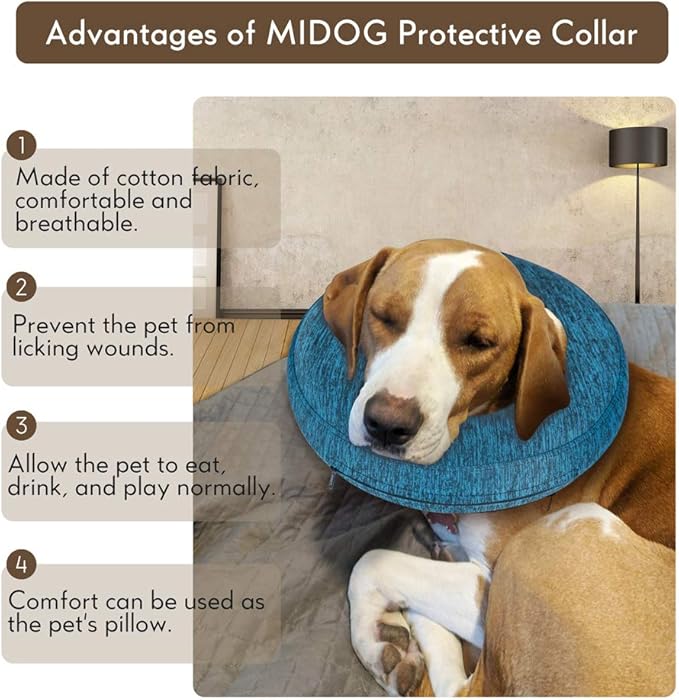 Advantages of MIDOG Protective Collar

1
Made of cotton fabric, comfortable and breathable.

2
Prevent the pet from licking wounds.

3
Allow the pet to eat, drink, and play normally.

4
Comfort can be used as the pet's pillow.